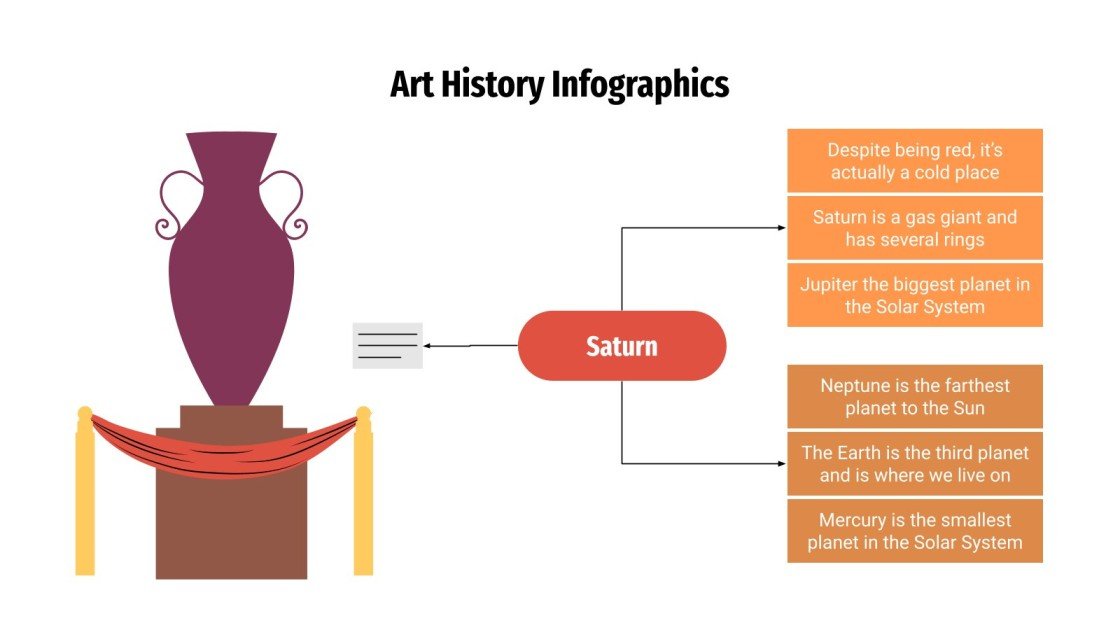 Art History Infographics

Saturn

Despite being red, it's actually a cold place

Saturn is a gas giant and has several rings

Jupiter the biggest planet in the Solar System

Neptune is the farthest planet to the Sun

The Earth is the third planet and is where we live on

Mercury is the smallest planet in the Solar System